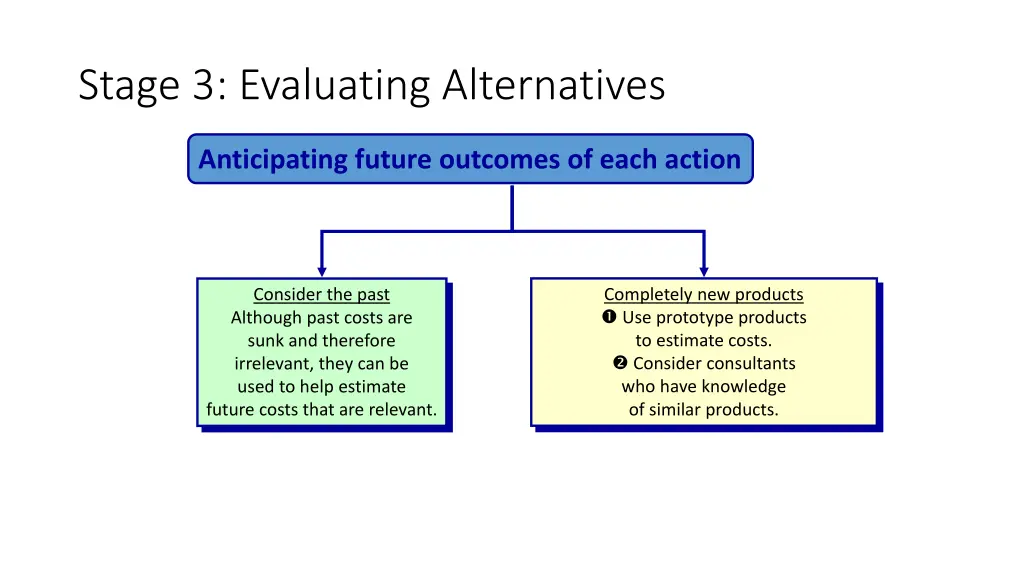 Stage 3: Evaluating Alternatives

Anticipating future outcomes of each action

Consider the past
Although past costs are sunk and therefore irrelevant, they can be used to help estimate future costs that are relevant.

Completely new products
❶ Use prototype products to estimate costs.
❷ Consider consultants who have knowledge of similar products.